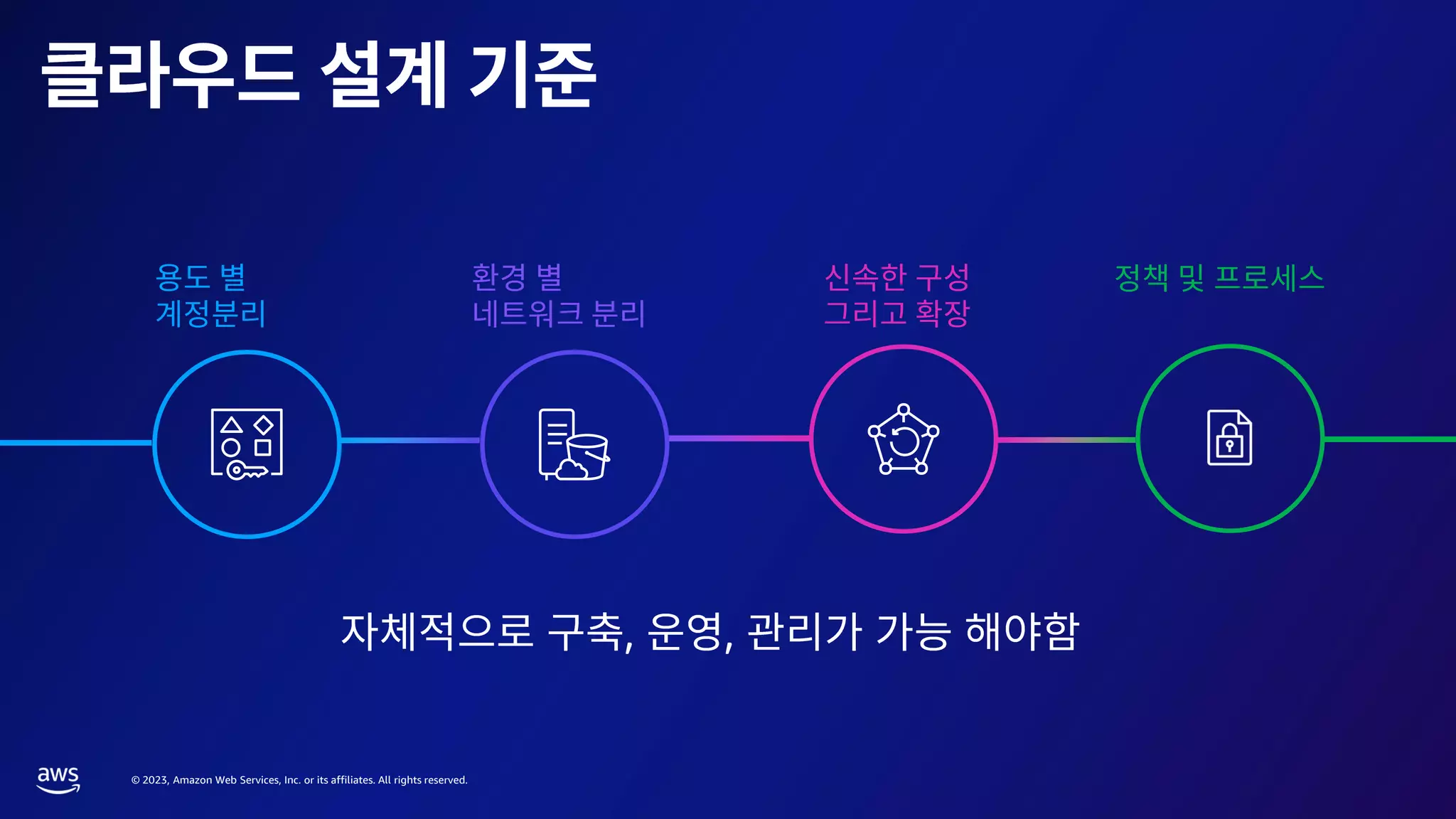 클라우드 설계 기준

용도 별
계정분리

환경 별
네트워크 분리

신속한 구성
그리고 확장

정책 및 프로세스

자체적으로 구축, 운영, 관리가 가능 해야함

aws

© 2023, Amazon Web Services, Inc. or its affiliates. All rights reserved.